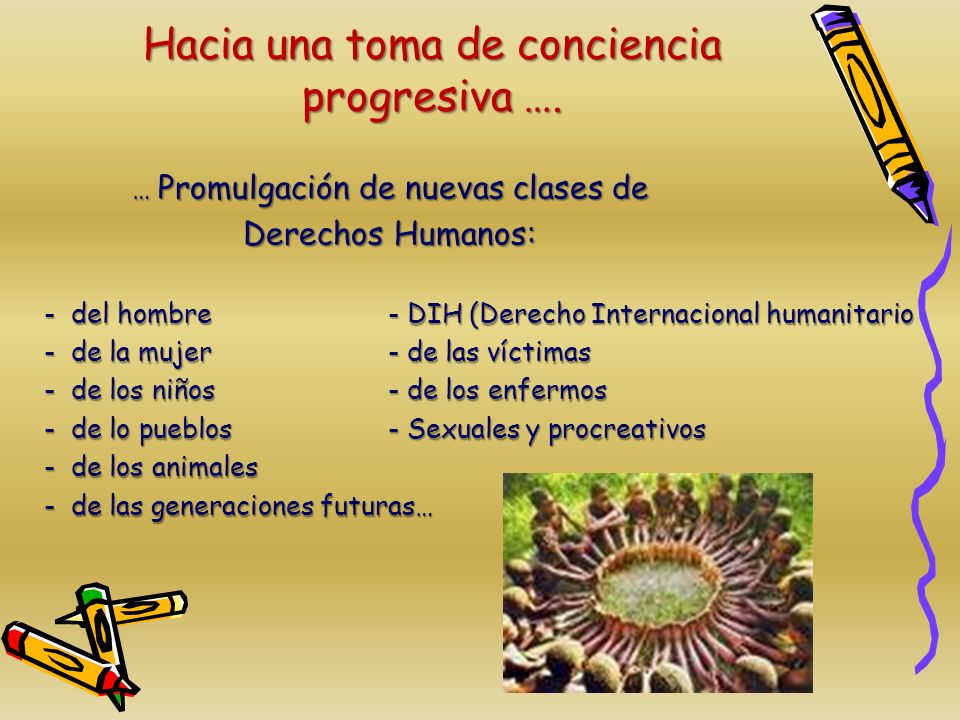 Hacia una toma de conciencia progresiva ….

… Promulgación de nuevas clases de Derechos Humanos:

- del hombre
- de la mujer
- de los niños
- de lo pueblos
- de los animales
- de las generaciones futuras…

- DIH (Derecho Internacional humanitario
- de las víctimas
- de los enfermos
- Sexuales y procreativos